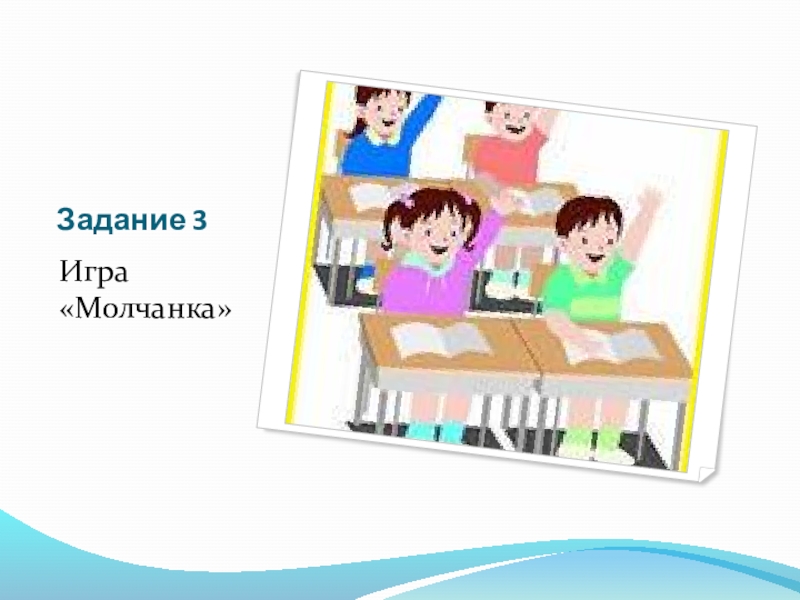 Задание 3

Игра «Молчанка»